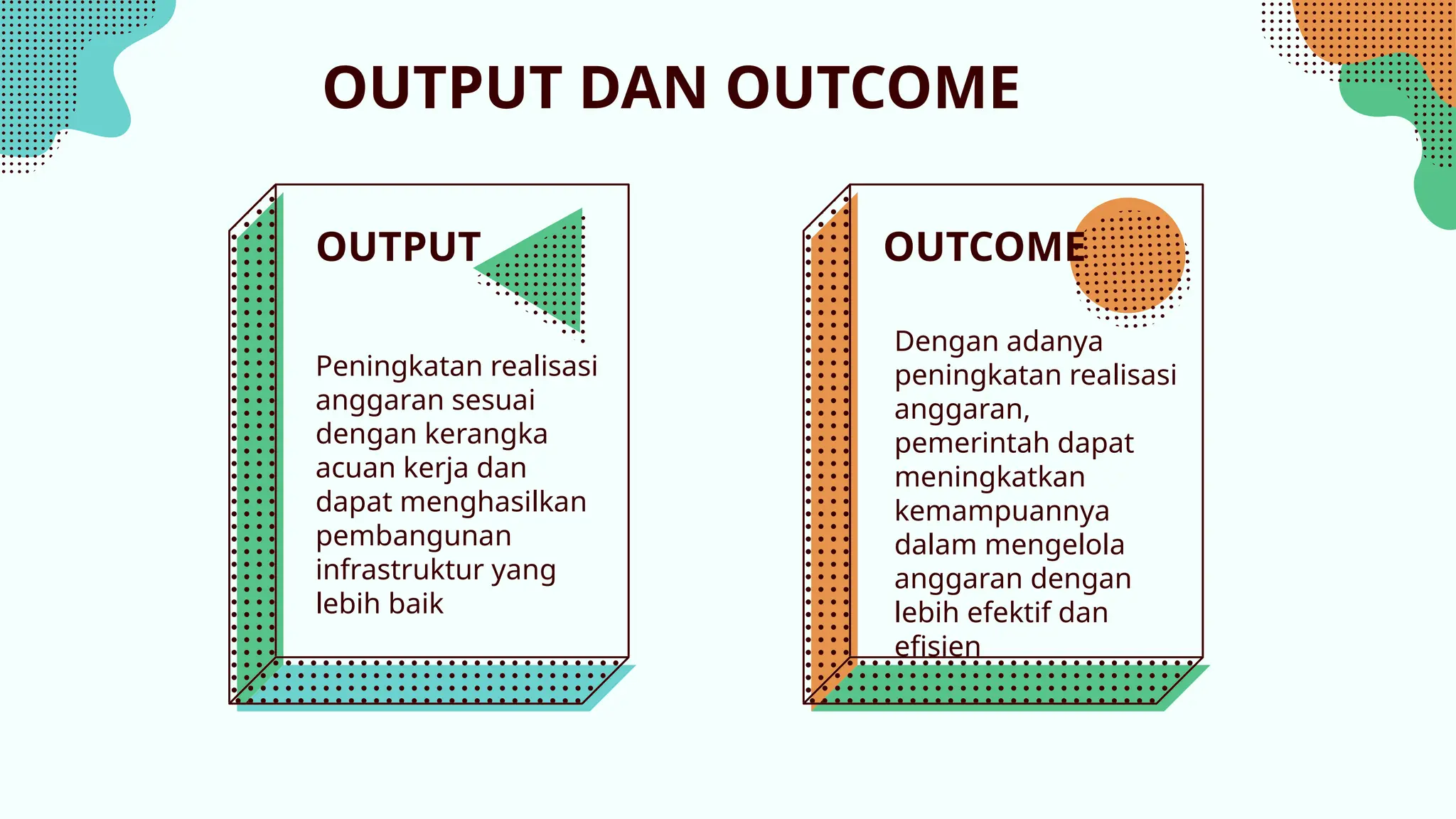 OUTPUT DAN OUTCOME

OUTPUT

Peningkatan realisasi anggaran sesuai dengan kerangka acuan kerja dan dapat menghasilkan pembangunan infrastruktur yang lebih baik

OUTCOME

Dengan adanya peningkatan realisasi anggaran, pemerintah dapat meningkatkan kemampuannya dalam mengelola anggaran dengan lebih efektif dan efisien